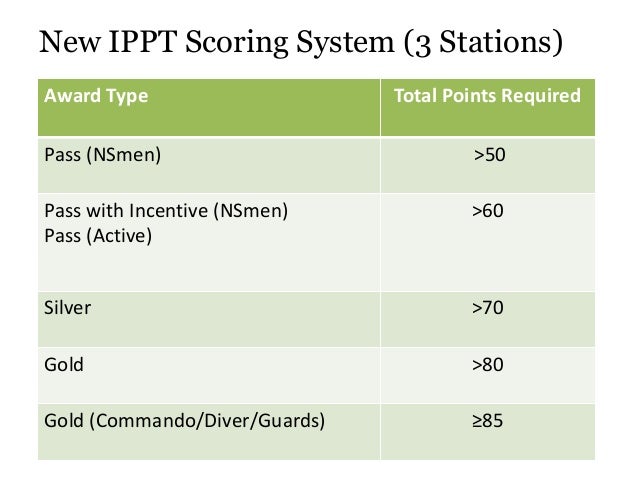 New IPPT Scoring System (3 Stations)

| Award Type | Total Points Required |
|---|---|
| Pass (NSmen) | >50 |
| Pass with Incentive (NSmen) Pass (Active) | >60 |
| Silver | >70 |
| Gold | >80 |
| Gold (Commando/Diver/Guards) | ≥85 |